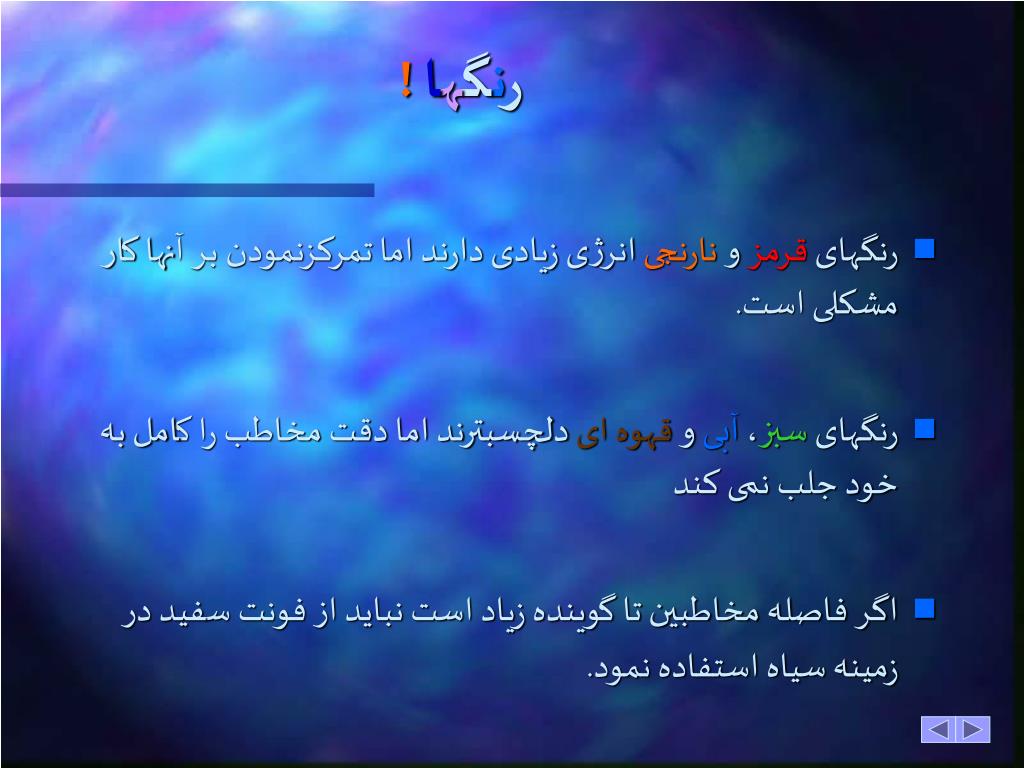 رنگها !

رنگهای قرمز و نارنجی انرژی زیادی دارند اما تمرکزنمودن بر آنها کار مشکلی است.

رنگهای سبز، آبی و قهوه ای دلچسبترند اما دقت مخاطب را کامل به خود جلب نمی کند

اگر فاصله مخاطبین تا گوینده زیاد است نباید از فونت سفید در زمینه سیاه استفاده نمود.